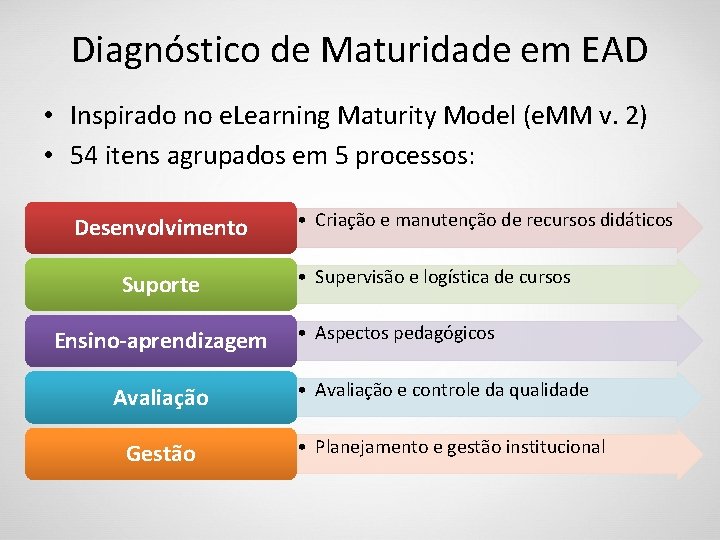 Diagnóstico de Maturidade em EAD

• Inspirado no eLearning Maturity Model (eMM v. 2)
• 54 itens agrupados em 5 processos:

Desenvolvimento
• Criação e manutenção de recursos didáticos

Suporte
• Supervisão e logística de cursos

Ensino-aprendizagem
• Aspectos pedagógicos

Avaliação
• Avaliação e controle da qualidade

Gestão
• Planejamento e gestão institucional